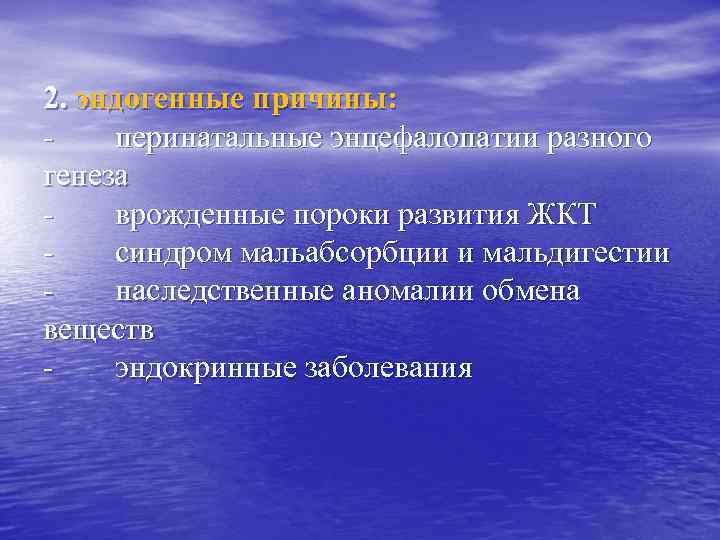 2. эндогенные причины:
- перинатальные энцефалопатии разного генеза
- врожденные пороки развития ЖКТ
- синдром мальабсорбции и мальдигестии
- наследственные аномалии обмена веществ
- эндокринные заболевания